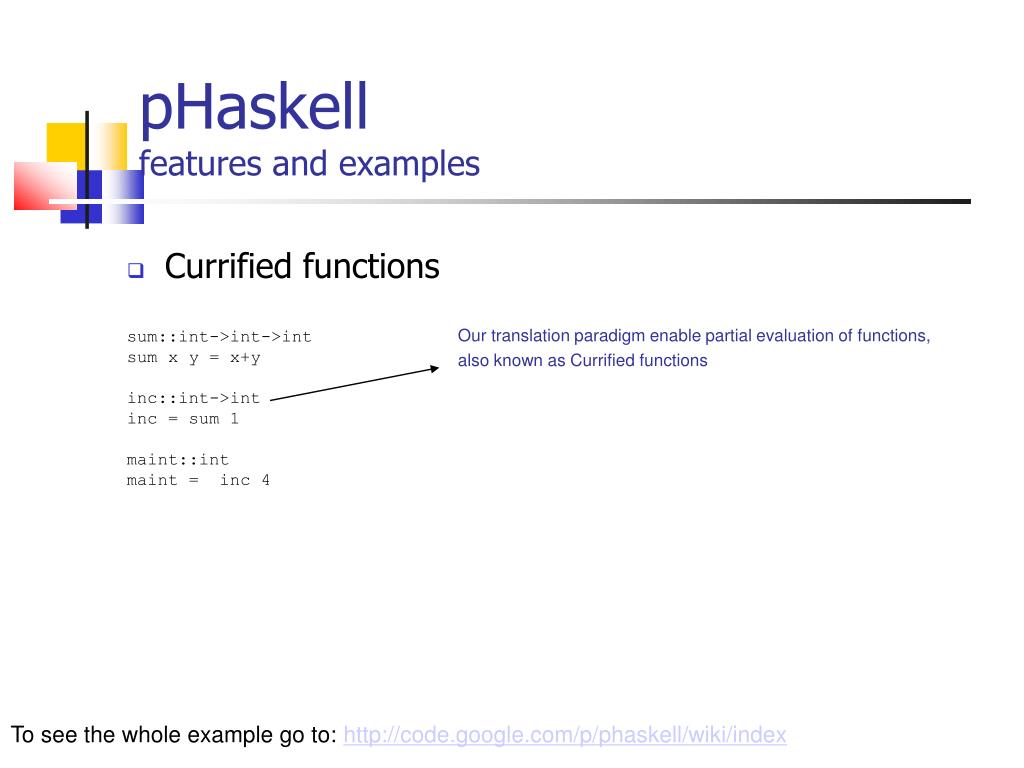 pHaskell
features and examples

Currified functions

sum::int->int->int
sum x y = x+y

inc::int->int
inc = sum 1

maint::int
maint =  inc 4

Our translation paradigm enable partial evaluation of functions, also known as Currified functions

To see the whole example go to: http://code.google.com/p/phaskell/wiki/index